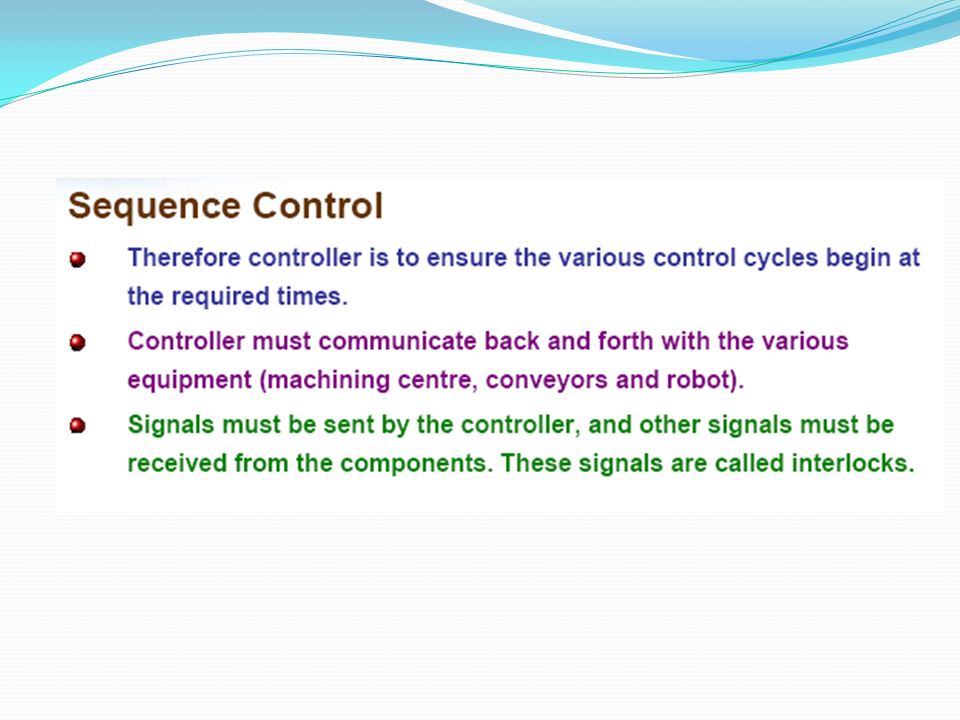 Sequence Control

Therefore controller is to ensure the various control cycles begin at the required times.

Controller must communicate back and forth with the various equipment (machining centre, conveyors and robot).

Signals must be sent by the controller, and other signals must be received from the components. These signals are called interlocks.